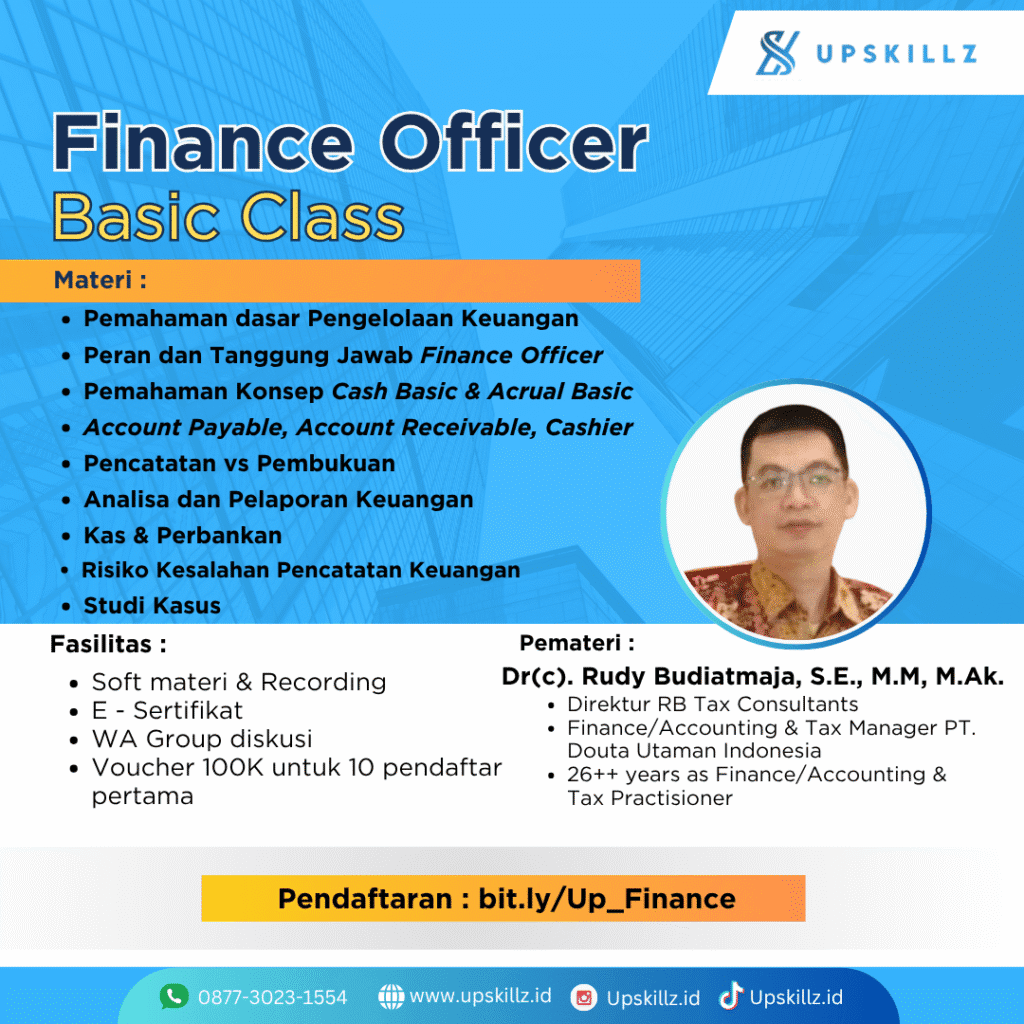 UPSKILLZ

Finance Officer
Basic Class

Materi :
- Pemahaman dasar Pengelolaan Keuangan
- Peran dan Tanggung Jawab Finance Officer
- Pemahaman Konsep Cash Basic & Acrual Basic
- Account Payable, Account Receivable, Cashier
- Pencatatan vs Pembukuan
- Analisa dan Pelaporan Keuangan
- Kas & Perbankan
- Risiko Kesalahan Pencatatan Keuangan
- Studi Kasus

Fasilitas :
- Soft materi & Recording
- E - Sertifikat
- WA Group diskusi
- Voucher 100K untuk 10 pendaftar pertama

Pemateri :
Dr(c). Rudy Budiatmaja, S.E., M.M, M.Ak.
- Direktur RB Tax Consultants
- Finance/Accounting & Tax Manager PT. Douta Utaman Indonesia
- 26++ years as Finance/Accounting & Tax Practisioner

Pendaftaran : bit.ly/Up_Finance

0877-3023-1554 www.upskillz.id Upskillz.id Upskillz.id